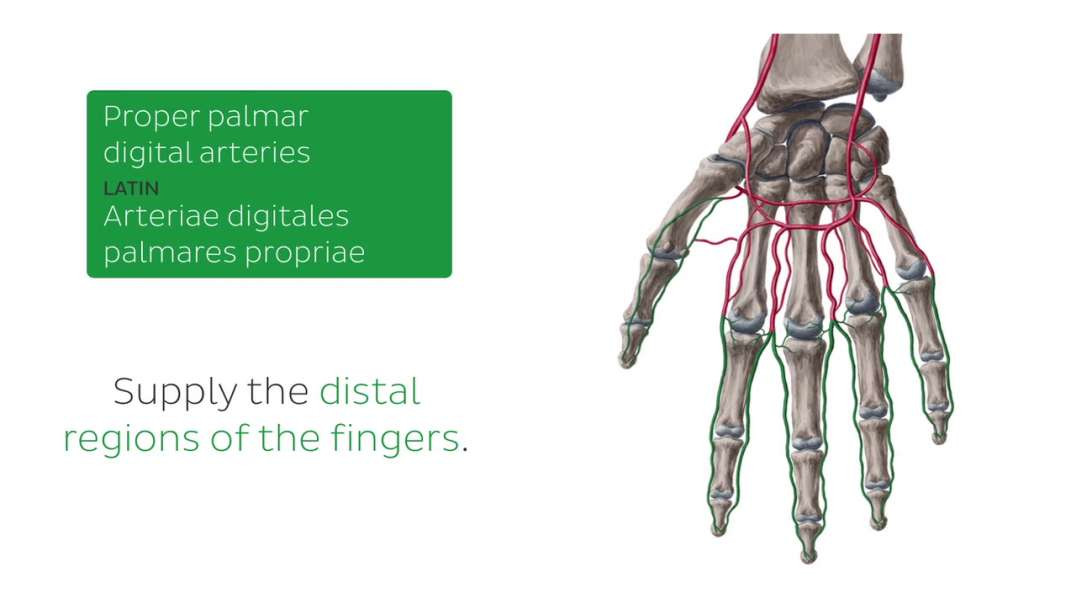 Proper palmar digital arteries
LATIN
Arteriae digitales palmares propriae

Supply the distal regions of the fingers.